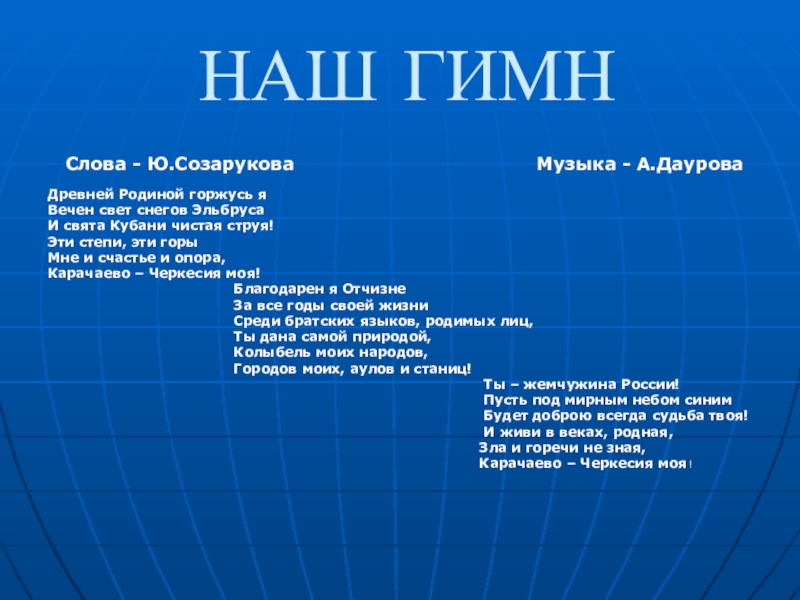 НАШ ГИМН

Слова - Ю.Созарукова

Музыка - А.Даурова

Древней Родиной горжусь я
Вечен свет снегов Эльбруса
И свята Кубани чистая струя!
Эти степи, эти горы
Мне и счастье и опора,
Карачаево – Черкесия моя!

Благодарен я Отчизне
За все годы своей жизни
Среди братских языков, родимых лиц,
Ты дана самой природой,
Колыбель моих народов,
Городов моих, аулов и станиц!

Ты – жемчужина России!
Пусть под мирным небом синим
Будет доброю всегда судьба твоя!
И живи в веках, родная,
Зла и горечи не зная,
Карачаево – Черкесия моя!